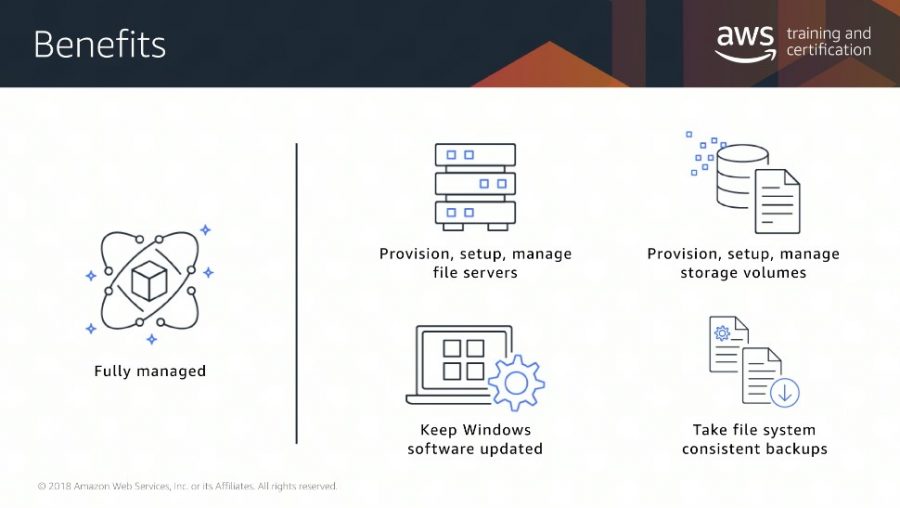 Benefits

aws training and certification

Fully managed

Provision, setup, manage file servers

Provision, setup, manage storage volumes

Keep Windows software updated

Take file system consistent backups

© 2018 Amazon Web Services, Inc. or its Affiliates. All rights reserved.